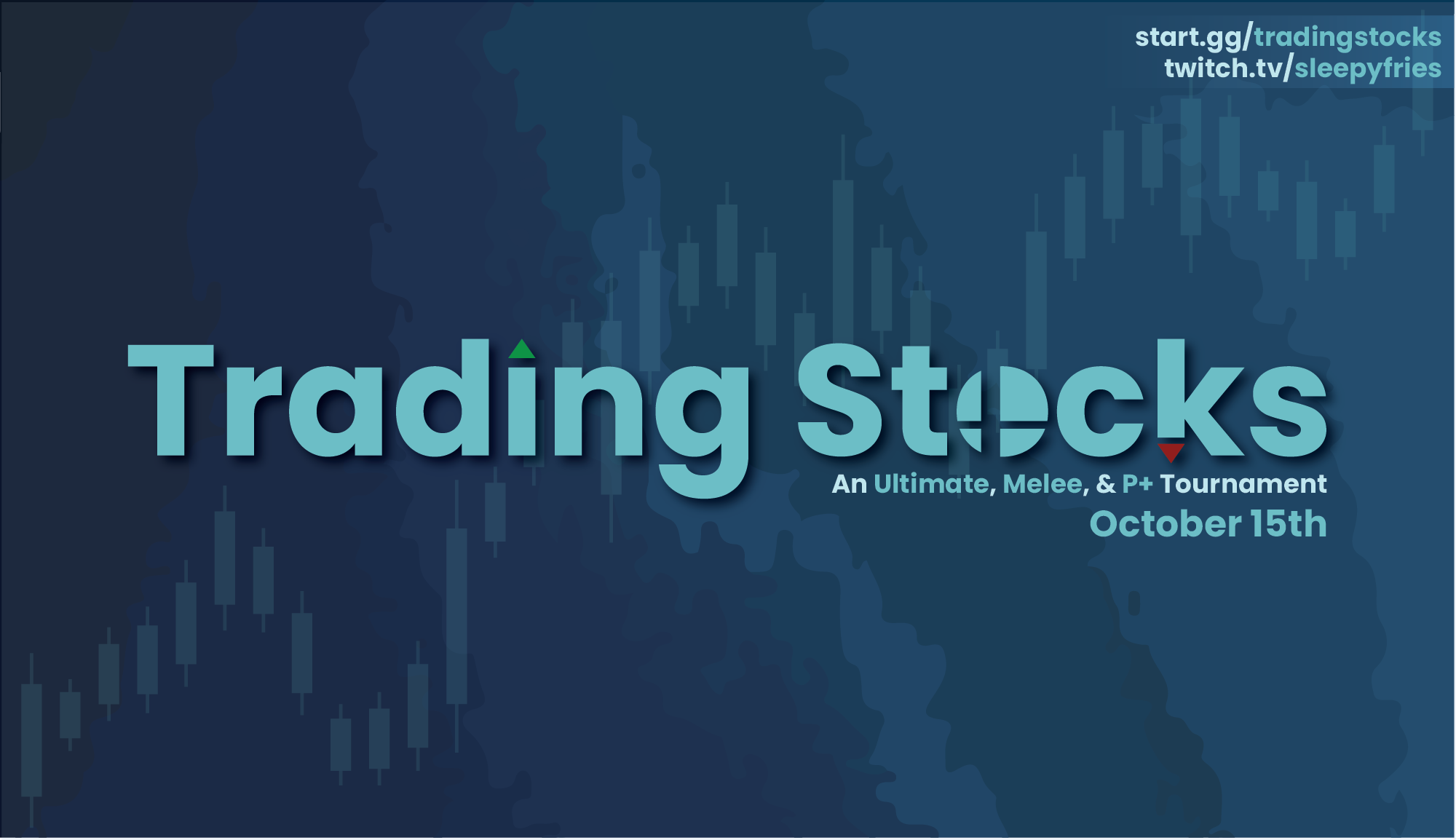 start.gg/tradingstocks
twitch.tv/sleepyfries

Trading Stocks

An Ultimate, Melee, & P+ Tournament
October 15th